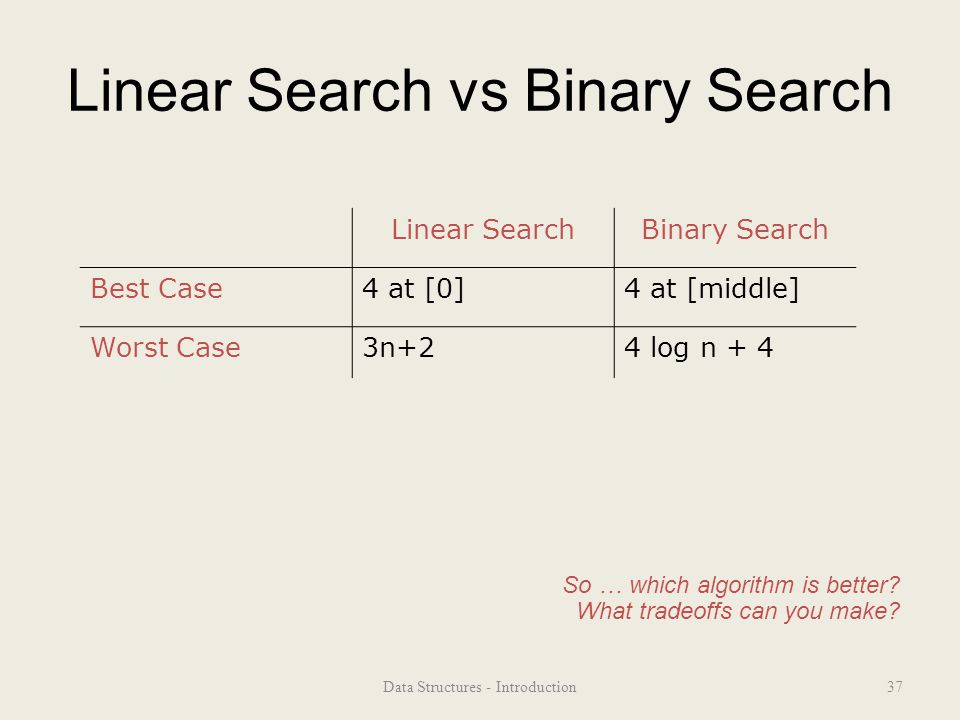 Linear Search vs Binary Search

| | Linear Search | Binary Search |
|---|---|---|
| Best Case | 4 at [0] | 4 at [middle] |
| Worst Case | 3n+2 | 4 log n + 4 |

So … which algorithm is better?
What tradeoffs can you make?

Data Structures - Introduction

37